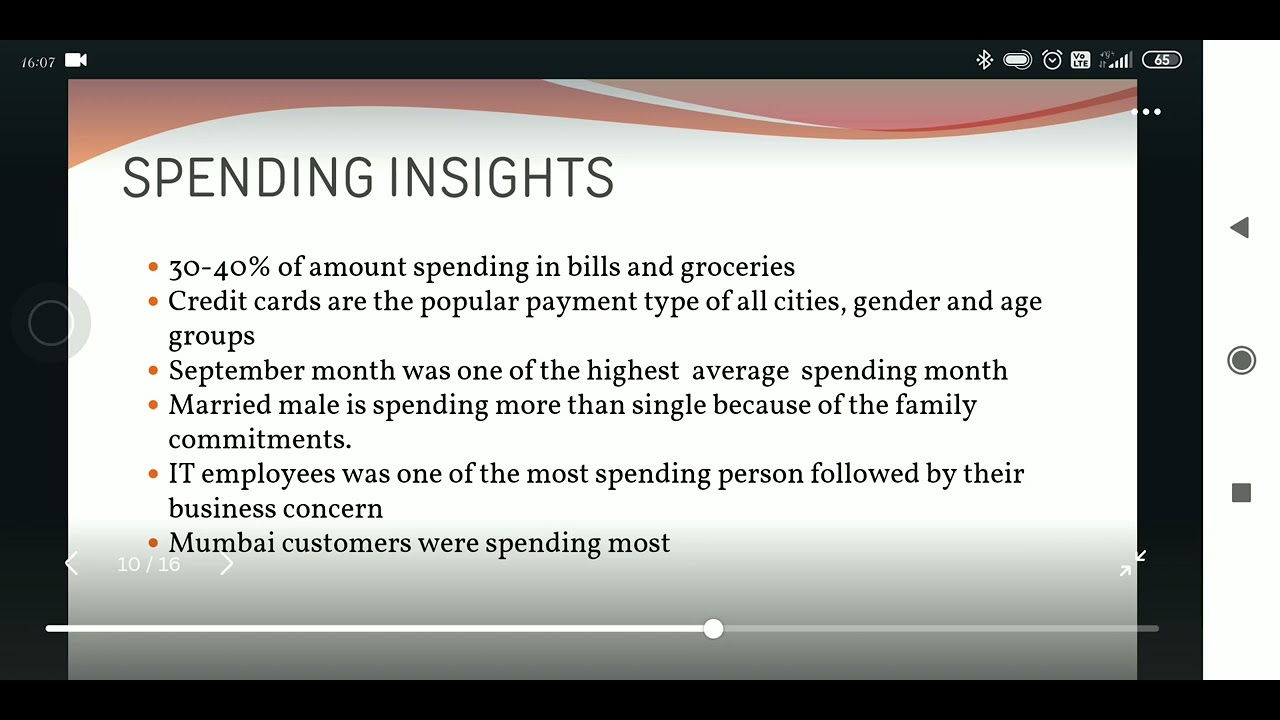 16:07

65

SPENDING INSIGHTS

• 30-40% of amount spending in bills and groceries
• Credit cards are the popular payment type of all cities, gender and age groups
• September month was one of the highest average spending month
• Married male is spending more than single because of the family commitments.
• IT employees was one of the most spending person followed by their business concern
• Mumbai customers were spending most

10 / 16